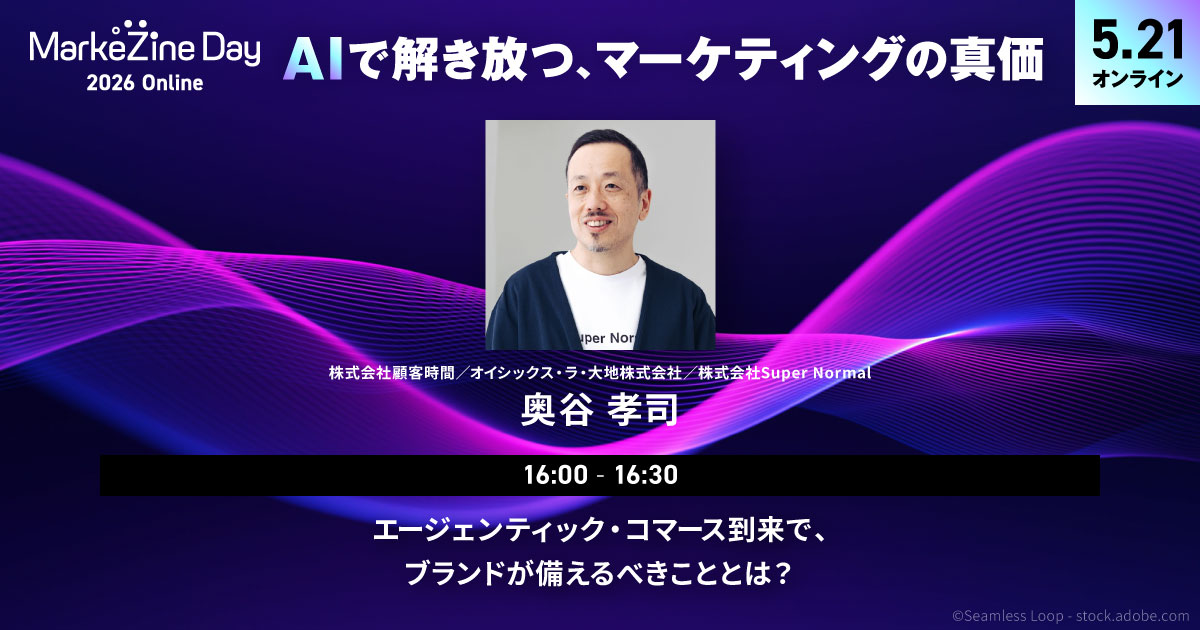 MarkeZine Day
2026 Online

AIで解き放つ、マーケティングの真価

5.21
オンライン

uper Nor

株式会社顧客時間／オイシックス・ラ・大地株式会社／株式会社Super Normal
奥谷 孝司

16:00 - 16:30

エージェンティック・コマース到来で、
ブランドが備えるべきこととは？

©Seamless Loop - stock.adobe.com